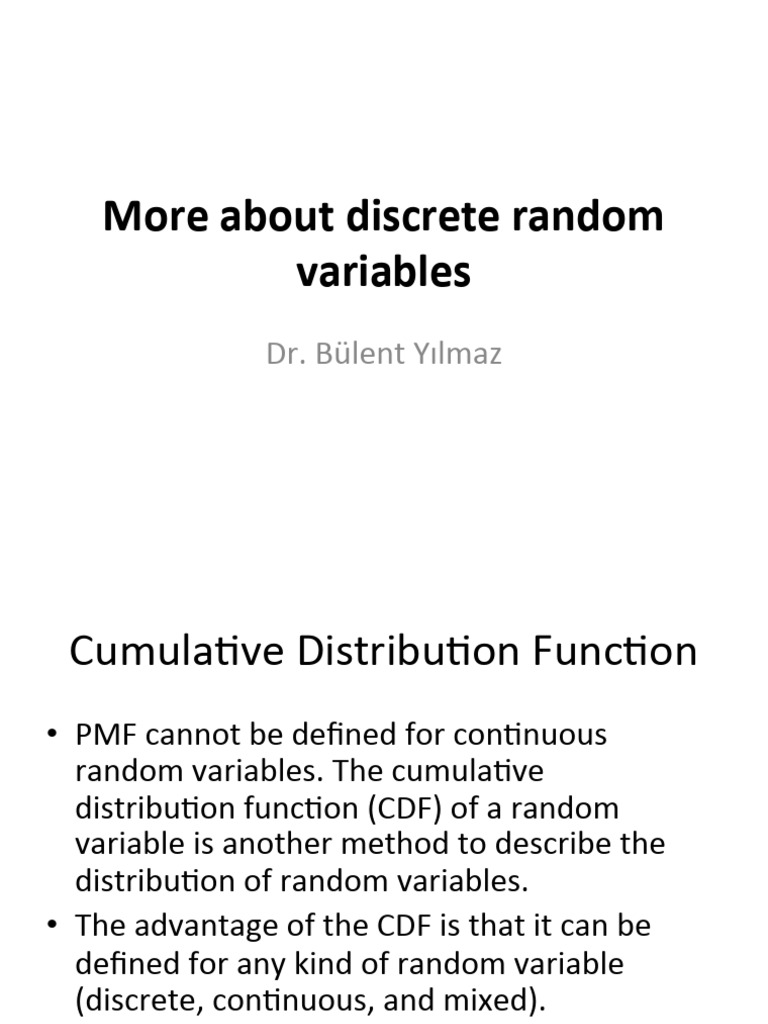 More about discrete random variables

Dr. Bülent Yılmaz

Cumulative Distribution Function

• PMF cannot be defined for continuous random variables. The cumulative distribution function (CDF) of a random variable is another method to describe the distribution of random variables.
• The advantage of the CDF is that it can be defined for any kind of random variable (discrete, continuous, and mixed).